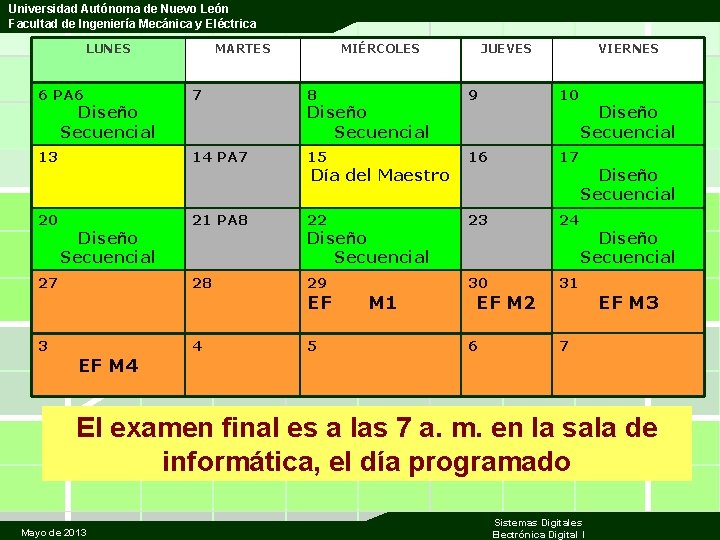 Universidad Autónoma de Nuevo León
Facultad de Ingeniería Mecánica y Eléctrica

| LUNES | MARTES | MIÉRCOLES | JUEVES | VIERNES |
|---|---|---|---|---|
| 6 PA6 Diseño Secuencial | 7 | 8 Diseño Secuencial | 9 | 10 Diseño Secuencial |
| 13 | 14 PA7 | 15 Día del Maestro | 16 | 17 Diseño Secuencial |
| 20 Diseño Secuencial | 21 PA8 | 22 Diseño Secuencial | 23 | 24 Diseño Secuencial |
| 27 | 28 | 29 EF M1 | 30 EF M2 | 31 EF M3 |
| 3 EF M4 | 4 | 5 | 6 | 7 |

El examen final es a las 7 a. m. en la sala de informática, el día programado

Mayo de 2013

Sistemas Digitales
Electrónica Digital I